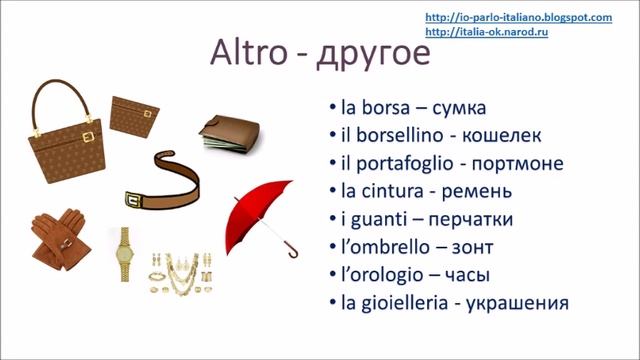 http://io-parlo-italiano.blogspot.com
http://italia-ok.narod.ru

Altro - другое

• la borsa – сумка
• il borsellino - кошелек
• il portafoglio - портмоне
• la cintura - ремень
• i guanti – перчатки
• l'ombrello – зонт
• l'orologio – часы
• la gioielleria - украшения